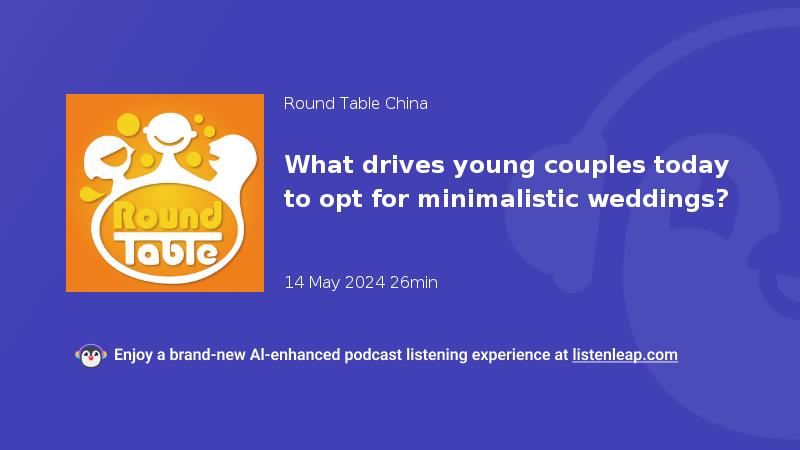 Round Table

Round Table China

What drives young couples today to opt for minimalistic weddings?

14 May 2024 26min

Enjoy a brand-new AI-enhanced podcast listening experience at listenleap.com